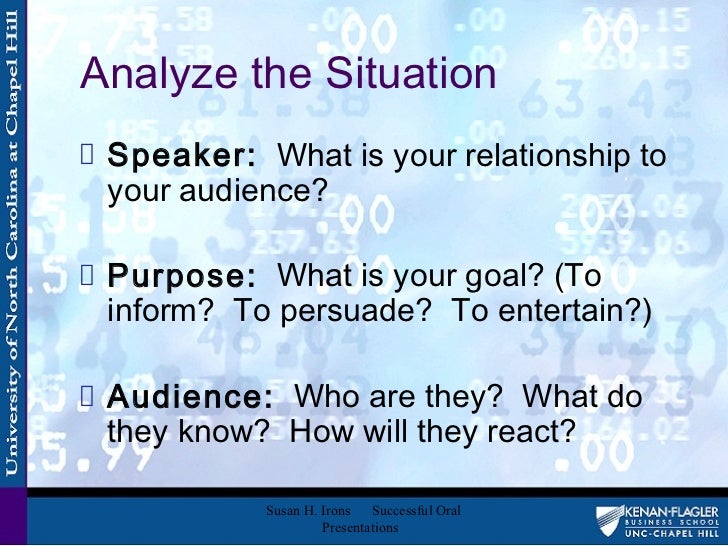 University of North Carolina at Chapel Hill

Analyze the Situation

 Speaker: What is your relationship to your audience?

 Purpose: What is your goal? (To inform? To persuade? To entertain?)

 Audience: Who are they? What do they know? How will they react?

Susan H. Irons Successful Oral Presentations

KENAN-FLAGLER BUSINESS SCHOOL UNC-CHAPEL HILL